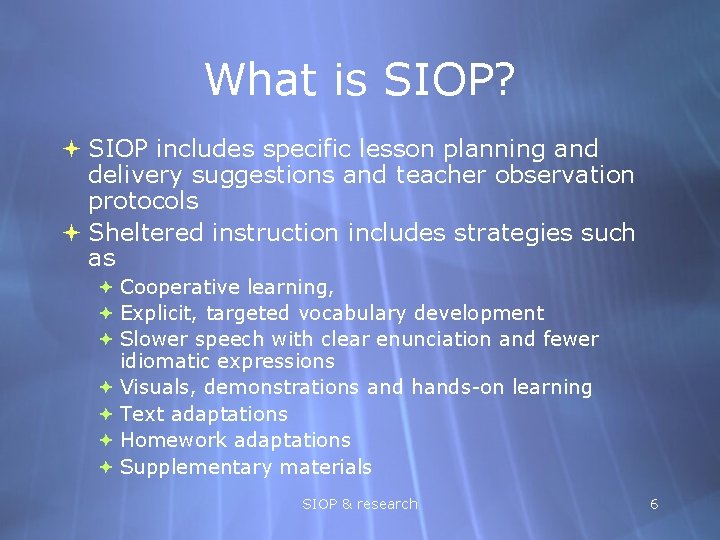 What is SIOP?

SIOP includes specific lesson planning and delivery suggestions and teacher observation protocols

Sheltered instruction includes strategies such as

Cooperative learning,

Explicit, targeted vocabulary development

Slower speech with clear enunciation and fewer idiomatic expressions

Visuals, demonstrations and hands-on learning

Text adaptations

Homework adaptations

Supplementary materials

SIOP & research

6